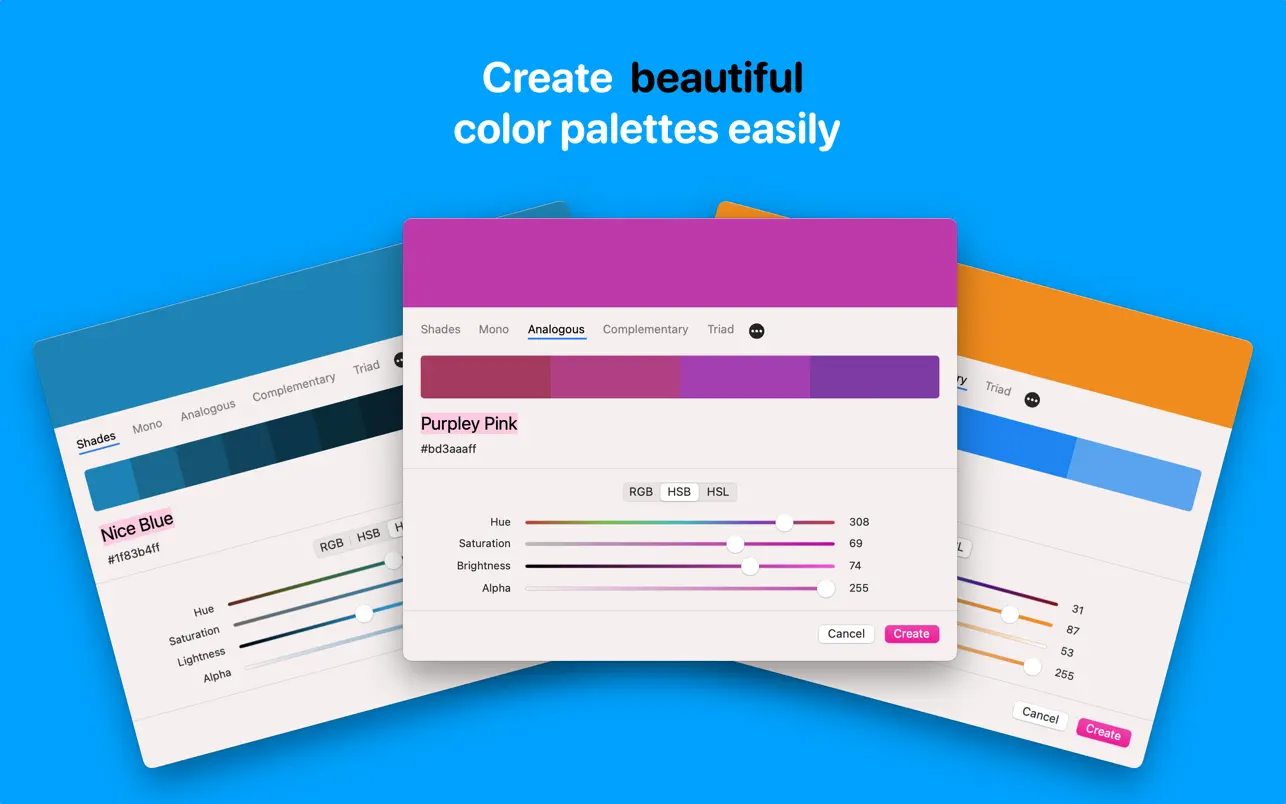 Create beautiful color palettes easily

Shades Mono Analogous Complementary Triad

Nice Blue
#1f83b4ff

RGB HSB H

Hue
Saturation
Lightness
Alpha

Shades Mono Analogous Complementary Triad

Purpley Pink
#bd3aaaff

RGB HSB HSL

Hue 308
Saturation 69
Brightness 74
Alpha 255

Cancel Create

ry Triad

L

31
87
53
255

Cancel Create